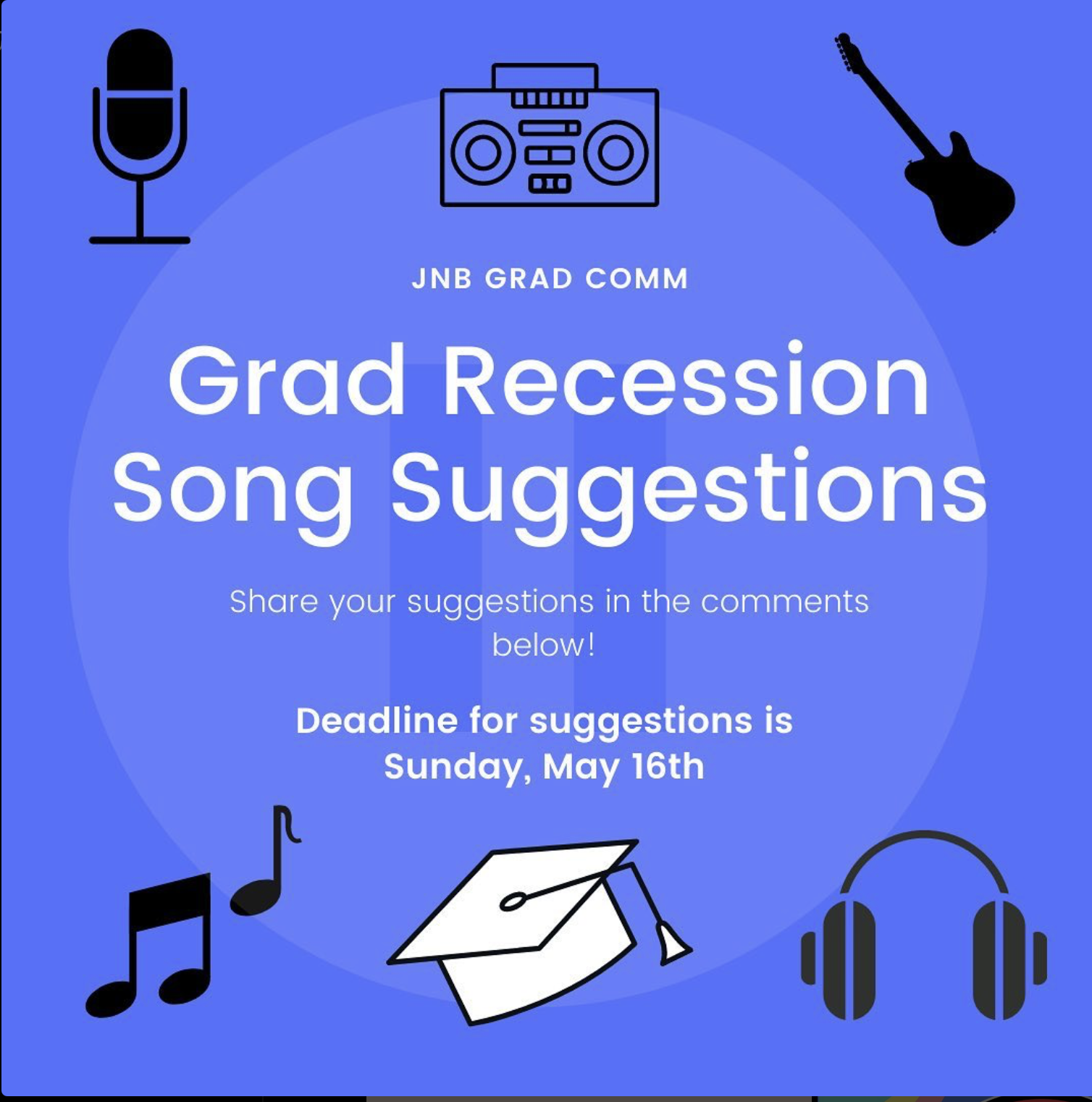 JNB GRAD COMM

Grad Recession Song Suggestions

Share your suggestions in the comments below!

Deadline for suggestions is Sunday, May 16th